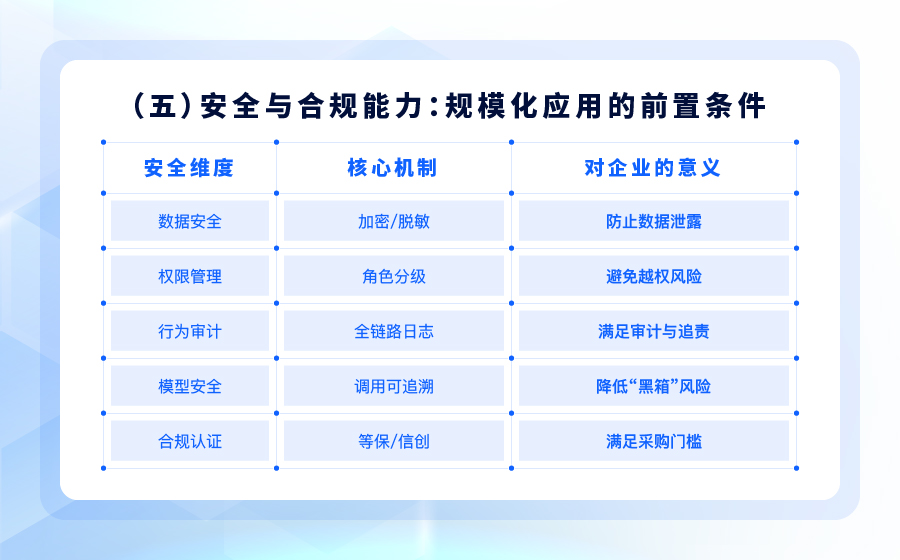 （五）安全与合规能力：规模化应用的前置条件

| 安全维度 | 核心机制 | 对企业的意义 |
|---|---|---|
| 数据安全 | 加密/脱敏 | 防止数据泄露 |
| 权限管理 | 角色分级 | 避免越权风险 |
| 行为审计 | 全链路日志 | 满足审计与追责 |
| 模型安全 | 调用可追溯 | 降低“黑箱”风险 |
| 合规认证 | 等保/信创 | 满足采购门槛 |